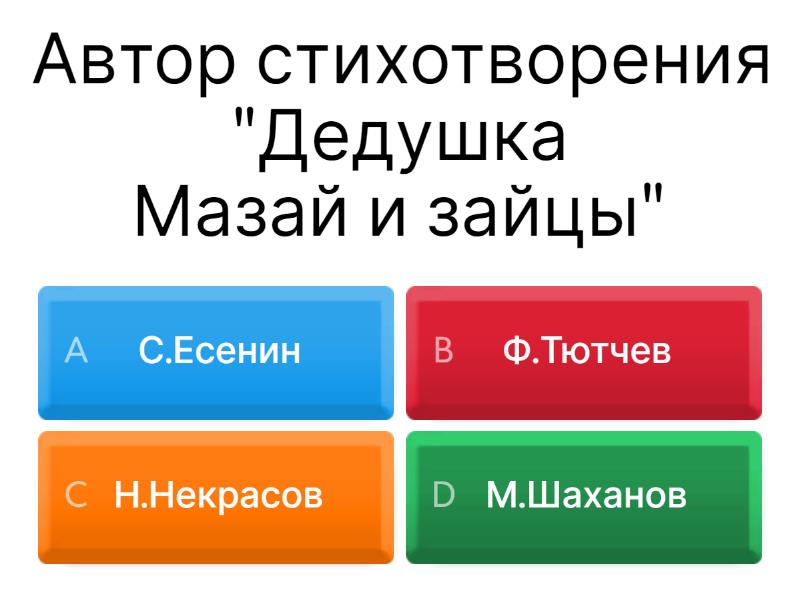 Автор стихотворения "Дедушка Мазай и зайцы"

A С.Есенин

B Ф.Тютчев

C Н.Некрасов

D М.Шаханов